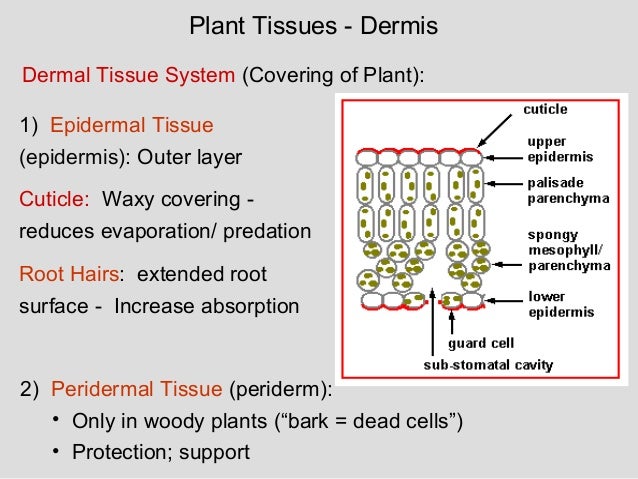 Plant Tissues - Dermis

Dermal Tissue System (Covering of Plant):

1) Epidermal Tissue (epidermis): Outer layer

Cuticle: Waxy covering - reduces evaporation/ predation

Root Hairs: extended root surface - Increase absorption

cuticle
upper epidermis
palisade parenchyma
spongy mesophyll/ parenchyma
lower epidermis
guard cell
sub-stomatal cavity

2) Peridermal Tissue (periderm):
• Only in woody plants (“bark = dead cells”)
• Protection; support